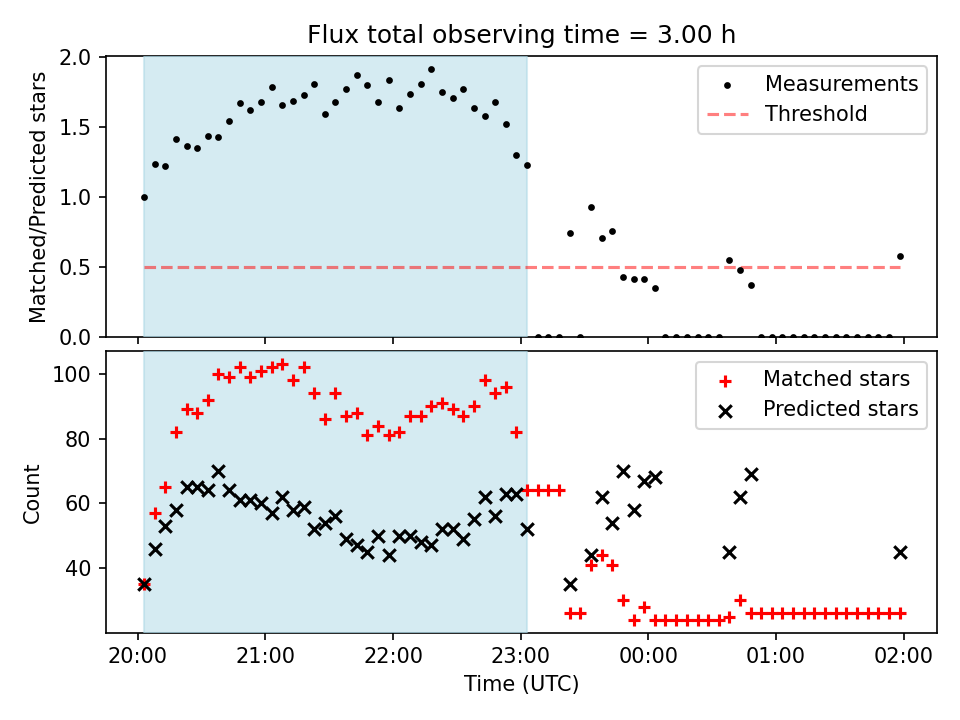 Flux total observing time = 3.00 h

Matched/Predicted stars

2.0
1.5
1.0
0.5
0.0

Measurements
Threshold

Count

100
80
60
40

Matched stars
Predicted stars

20:00
21:00
22:00
23:00
00:00
01:00
02:00

Time (UTC)